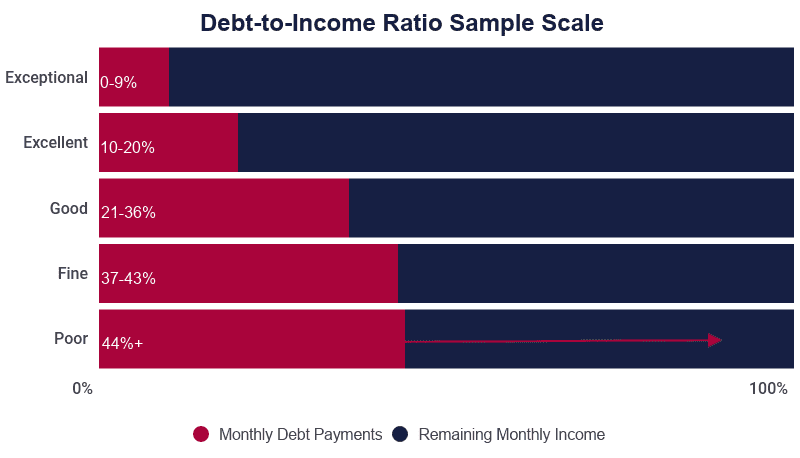 Debt-to-Income Ratio Sample Scale

Exceptional 0-9%

Excellent 10-20%

Good 21-36%

Fine 37-43%

Poor 44%+

0%

100%

Monthly Debt Payments Remaining Monthly Income